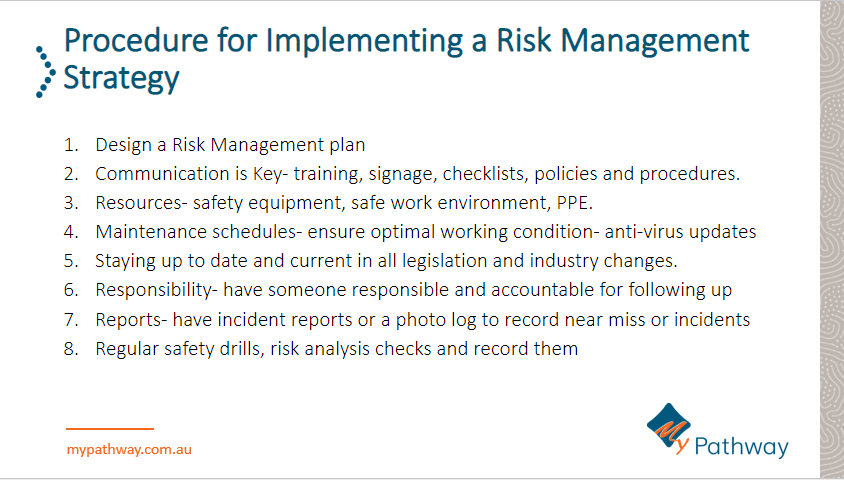 Procedure for Implementing a Risk Management Strategy

1. Design a Risk Management plan
2. Communication is Key- training, signage, checklists, policies and procedures.
3. Resources- safety equipment, safe work environment, PPE.
4. Maintenance schedules- ensure optimal working condition- anti-virus updates
5. Staying up to date and current in all legislation and industry changes.
6. Responsibility- have someone responsible and accountable for following up
7. Reports- have incident reports or a photo log to record near miss or incidents
8. Regular safety drills, risk analysis checks and record them

mypathway.com.au

My Pathway